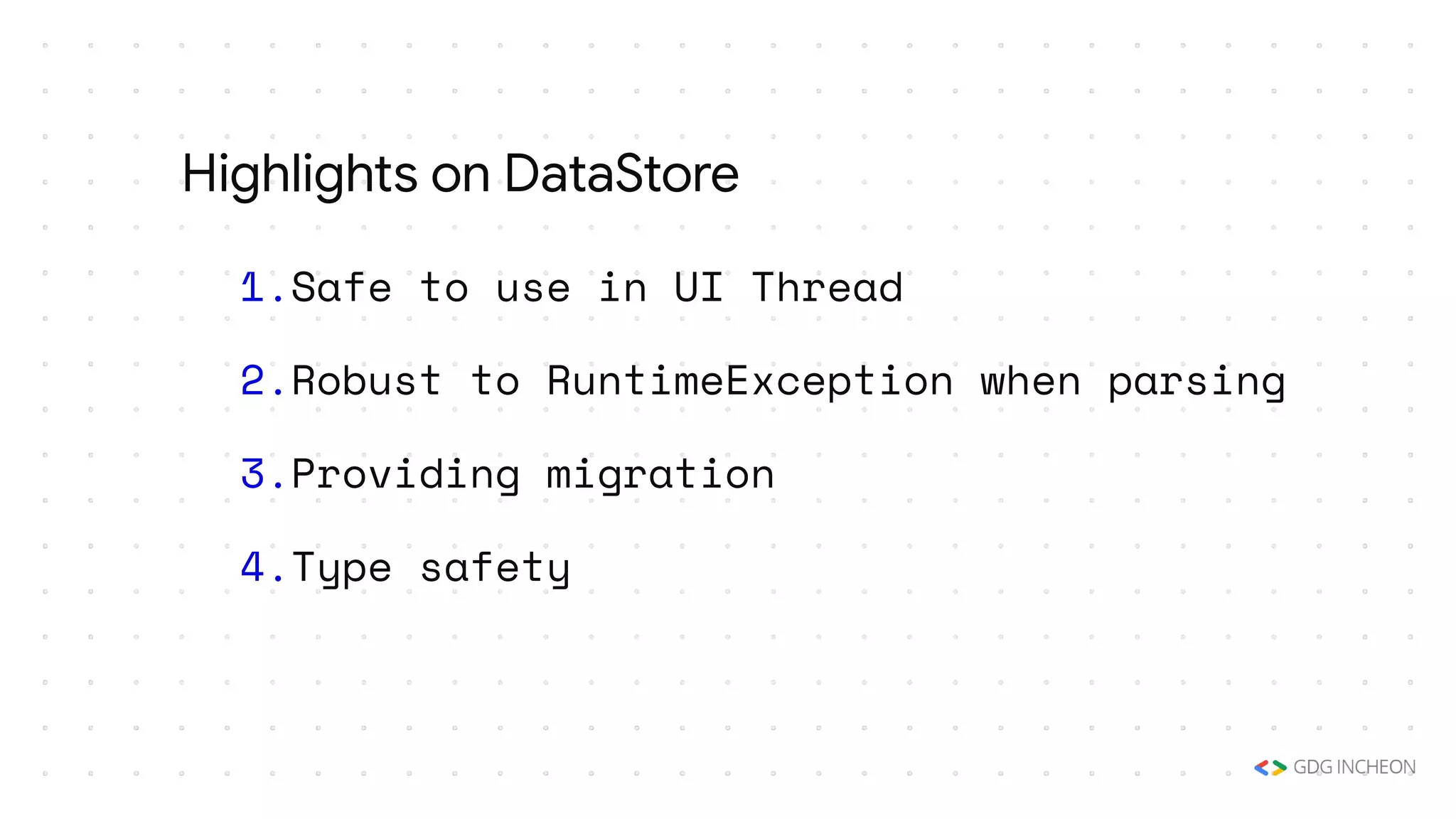 Highlights on DataStore

1. Safe to use in UI Thread

2. Robust to RuntimeException when parsing

3. Providing migration

4. Type safety

GDG INCHEON